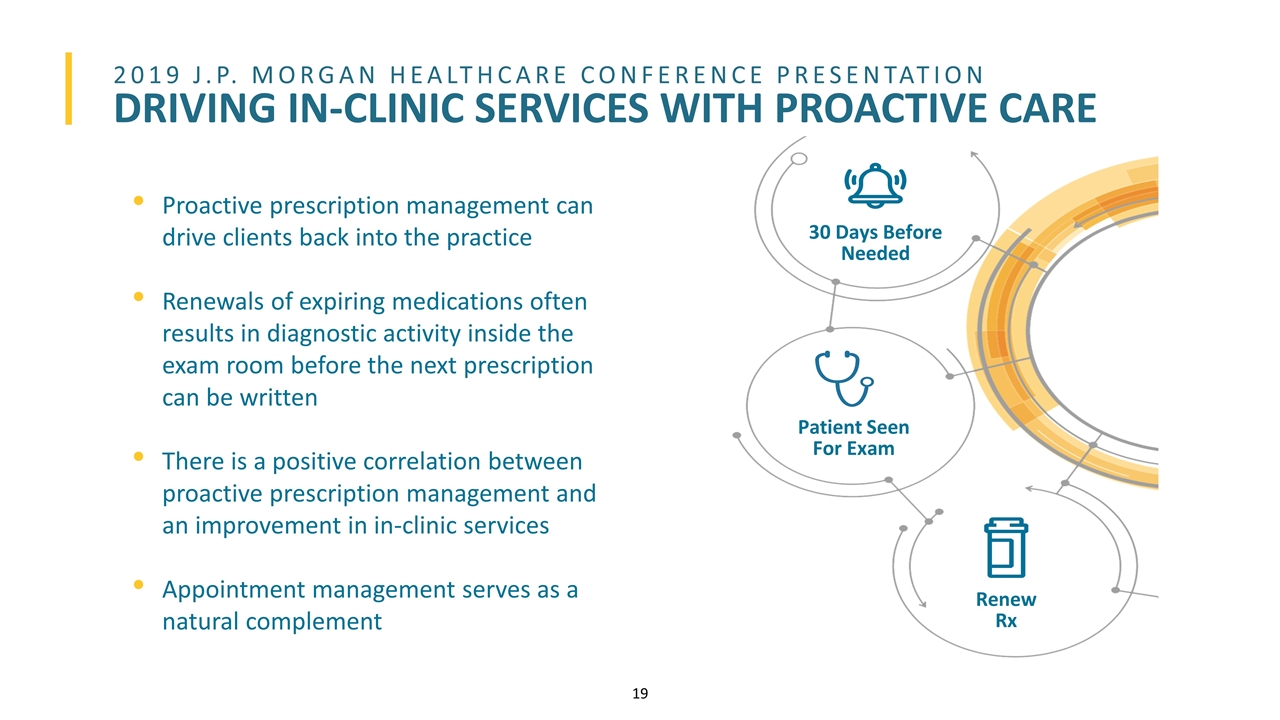 2019 J.P. MORGAN HEALTHCARE CONFERENCE PRESENTATION
DRIVING IN-CLINIC SERVICES WITH PROACTIVE CARE

• Proactive prescription management can drive clients back into the practice

• Renewals of expiring medications often results in diagnostic activity inside the exam room before the next prescription can be written

• There is a positive correlation between proactive prescription management and an improvement in in-clinic services

• Appointment management serves as a natural complement

30 Days Before Needed

Patient Seen For Exam

Renew Rx

19